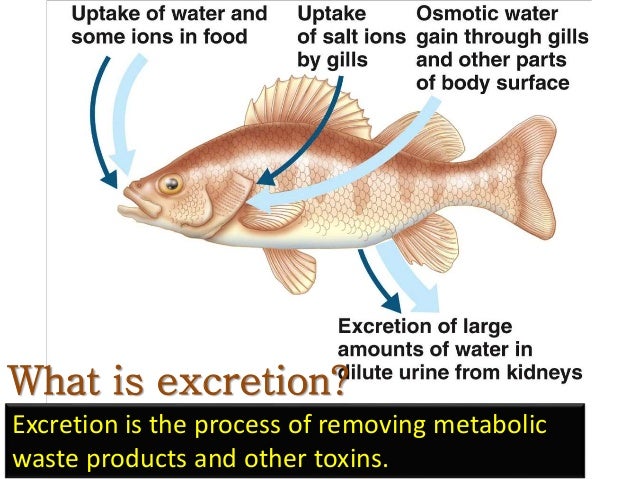 Uptake of water and some ions in food

Uptake of salt ions by gills

Osmotic water gain through gills and other parts of body surface

Excretion of large amounts of water in dilute urine from kidneys

What is excretion?

Excretion is the process of removing metabolic waste products and other toxins.